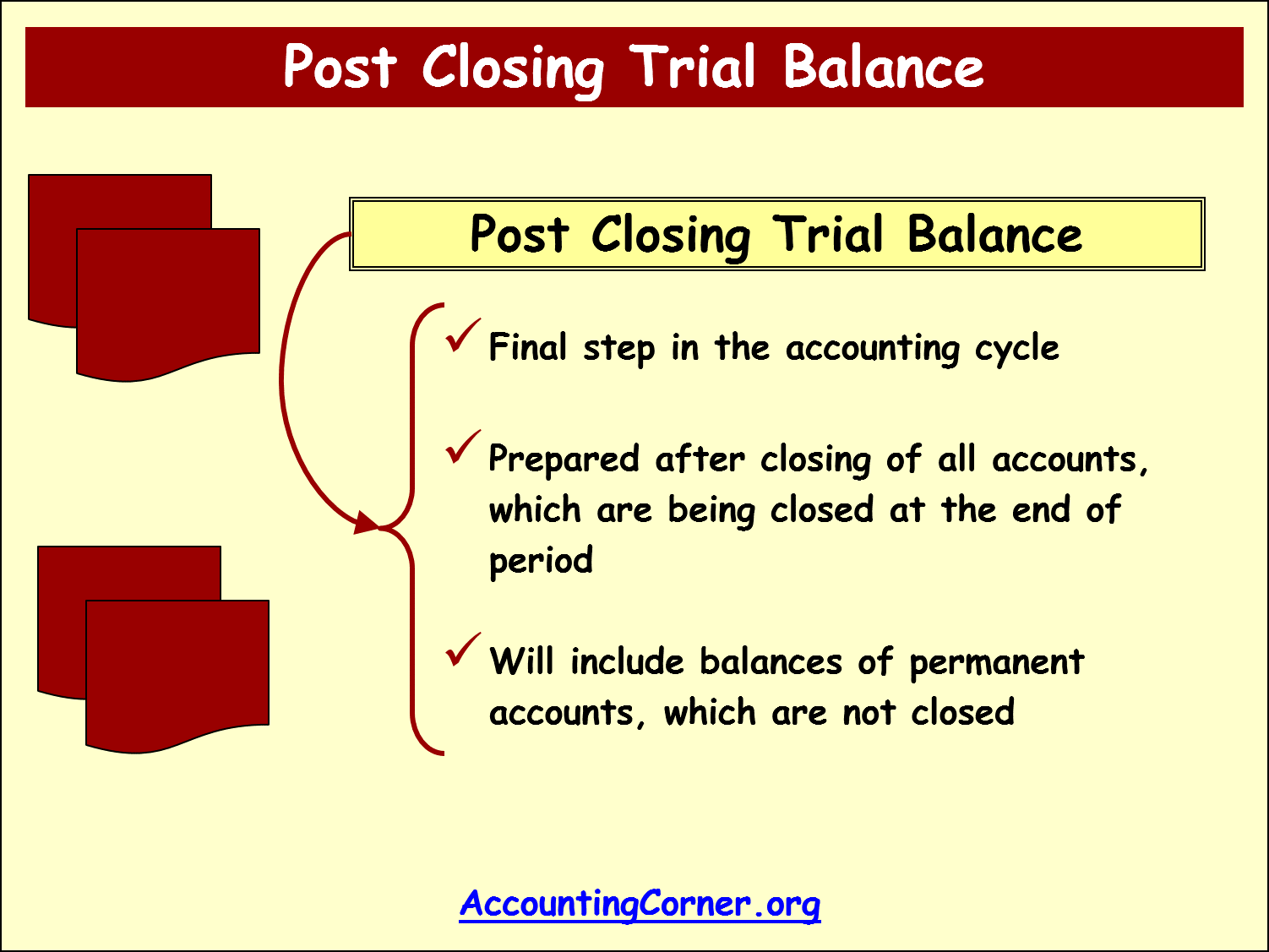 Post Closing Trial Balance

Post Closing Trial Balance

✓ Final step in the accounting cycle

✓ Prepared after closing of all accounts, which are being closed at the end of period

✓ Will include balances of permanent accounts, which are not closed

AccountingCorner.org